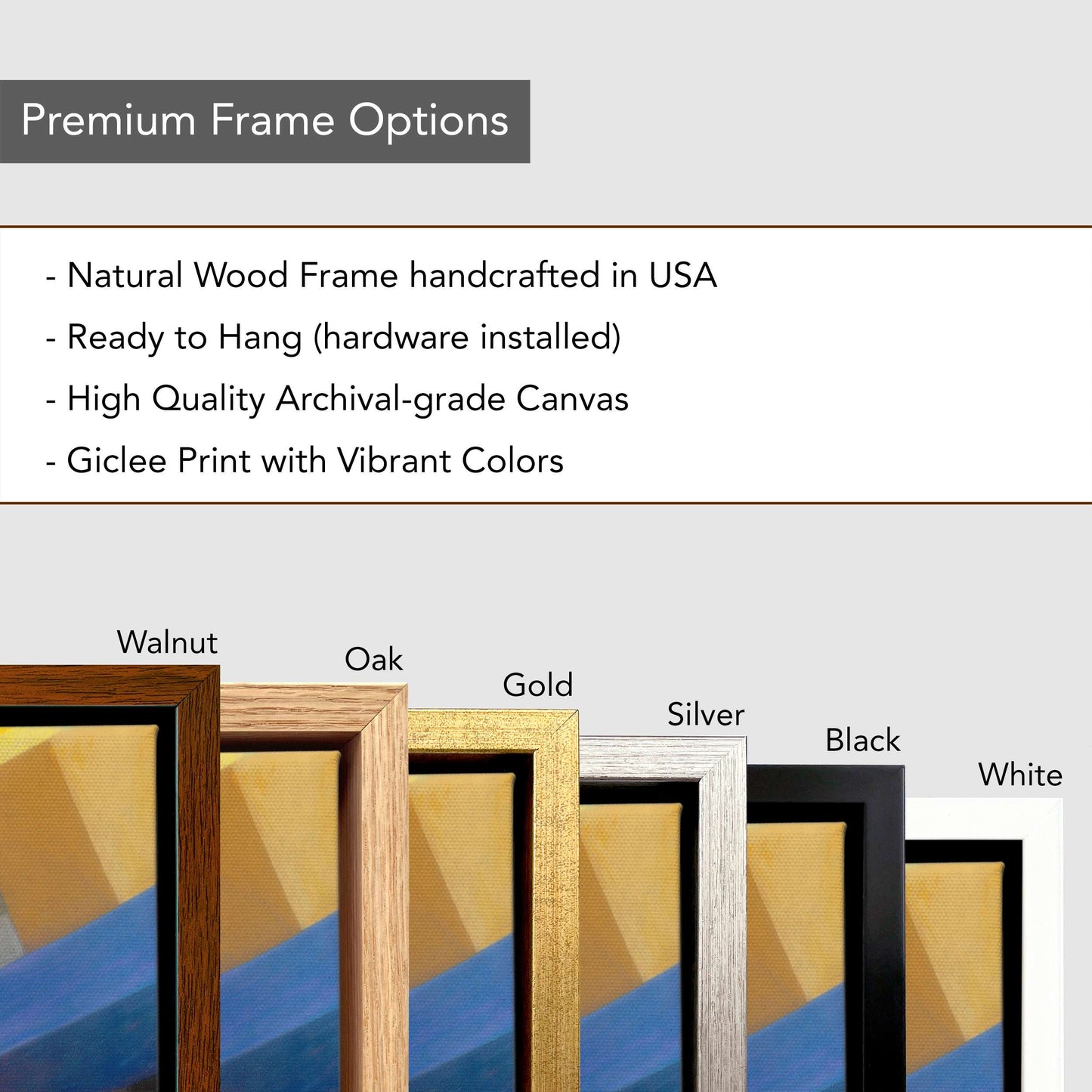 Premium Frame Options

- Natural Wood Frame handcrafted in USA

- Ready to Hang (hardware installed)

- High Quality Archival-grade Canvas

- Giclee Print with Vibrant Colors

Walnut

Oak

Gold

Silver

Black

White